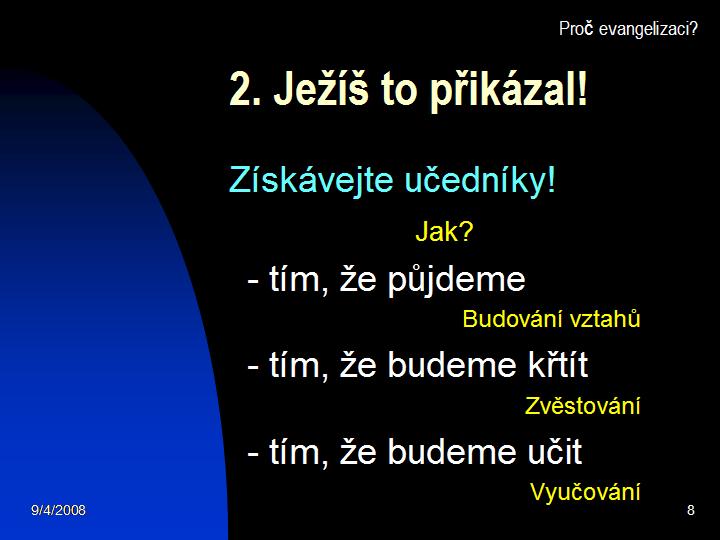 Proč evangelizaci?

2. Ježíš to přikázal!

Získávejte učedníky!

Jak?

- tím, že půjdeme

Budování vztahů

- tím, že budeme křtít

Zvěstování

- tím, že budeme učit

Vyučování

9/4/2008

8